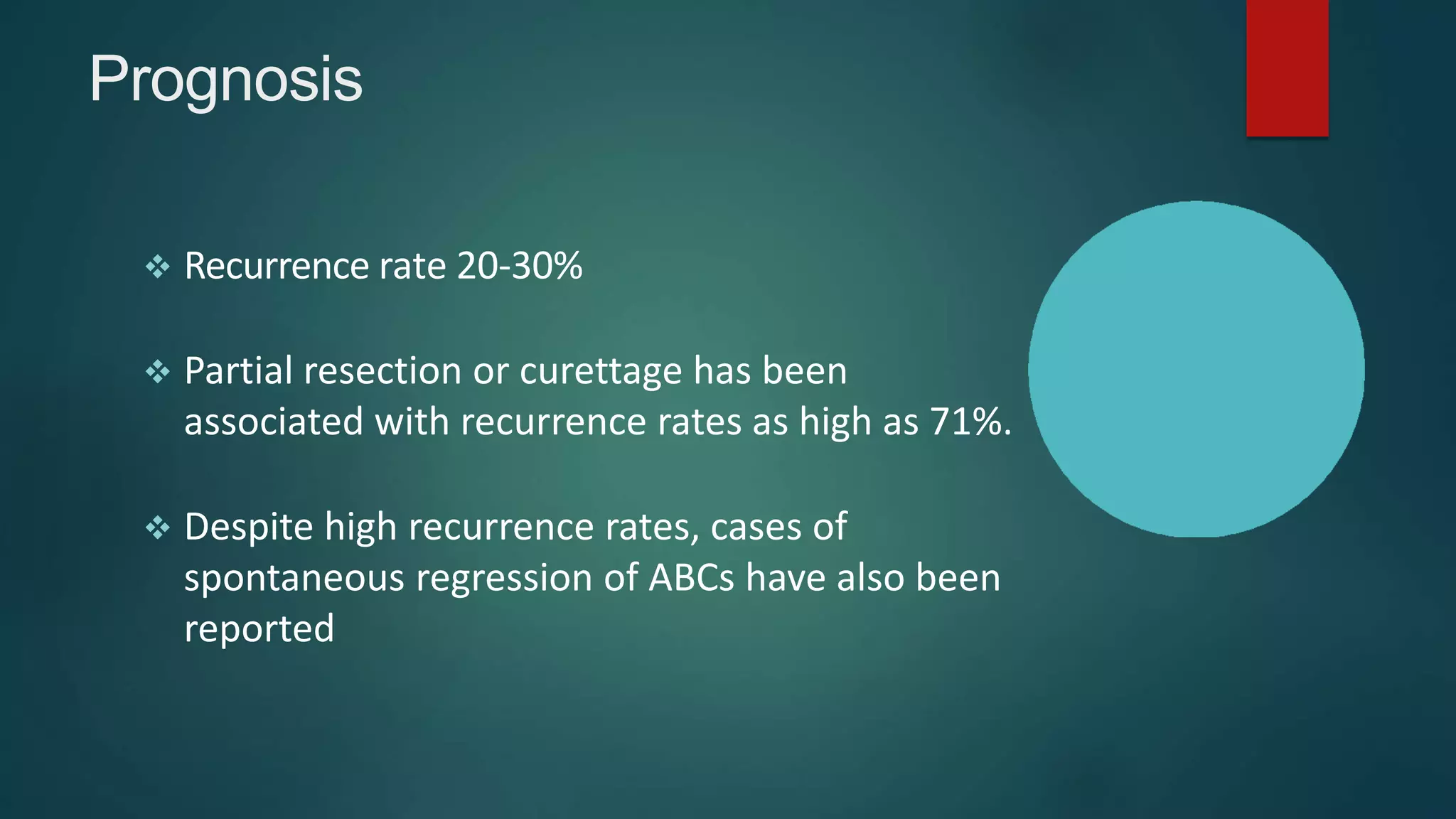 Prognosis

❖ Recurrence rate 20-30%

❖ Partial resection or curettage has been associated with recurrence rates as high as 71%.

❖ Despite high recurrence rates, cases of spontaneous regression of ABCs have also been reported